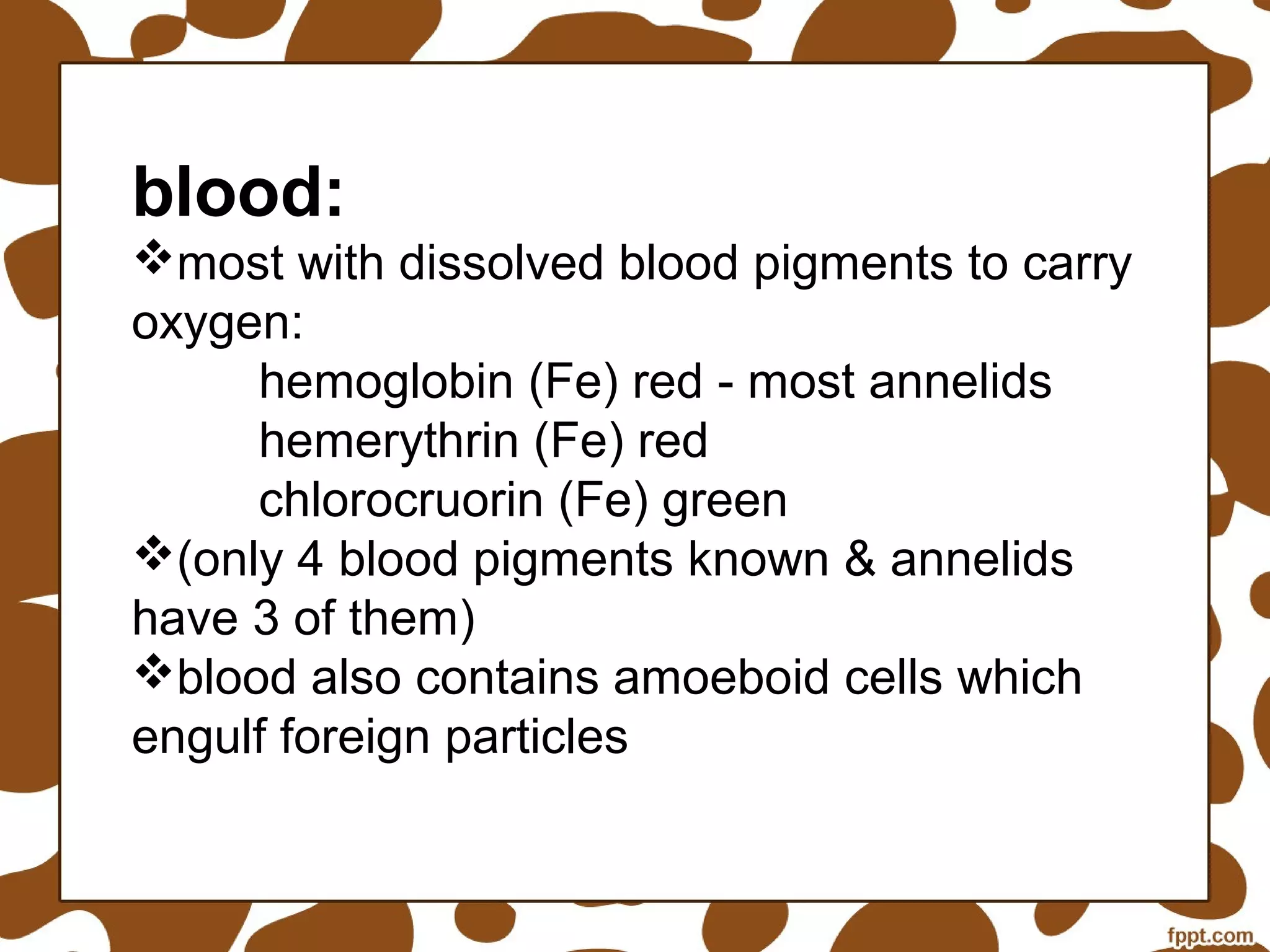 blood:

❖most with dissolved blood pigments to carry oxygen:

hemoglobin (Fe) red - most annelids
hemerythrin (Fe) red
chlorocruorin (Fe) green

❖(only 4 blood pigments known & annelids have 3 of them)

❖blood also contains amoeboid cells which engulf foreign particles

fppt.com